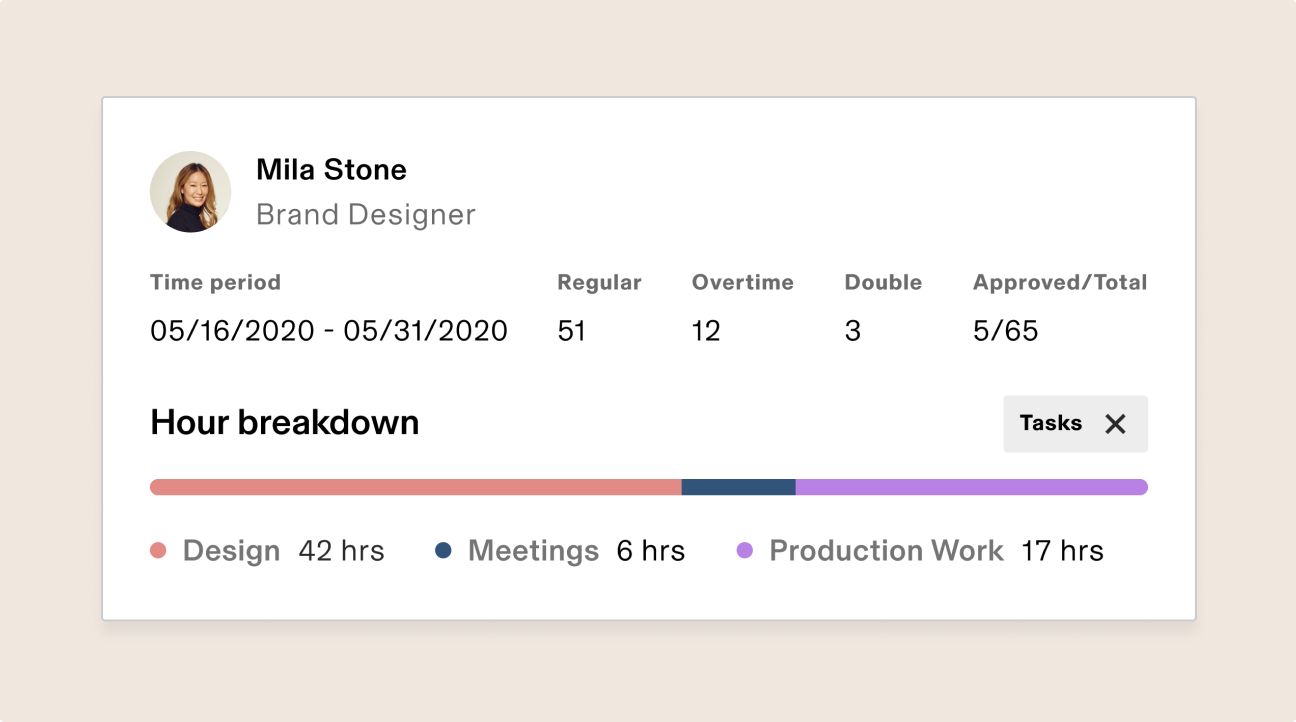 Mila Stone
Brand Designer

| Time period | Regular | Overtime | Double | Approved/Total |
|---|---|---|---|---|
| 05/16/2020 - 05/31/2020 | 51 | 12 | 3 | 5/65 |

Hour breakdown

Tasks ✕

Design 42 hrs Meetings 6 hrs Production Work 17 hrs